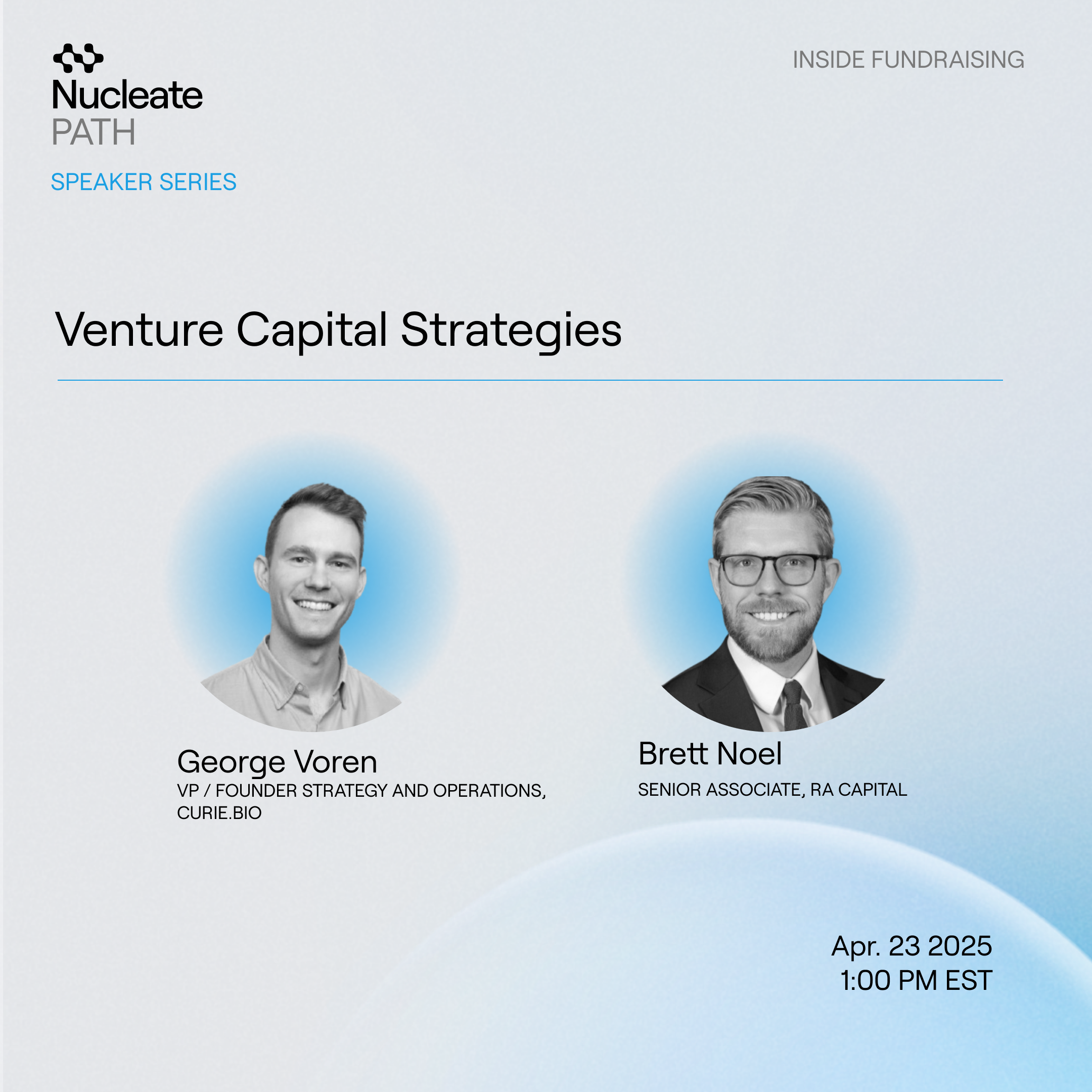 Nucleate
PATH

SPEAKER SERIES

INSIDE FUNDRAISING

Venture Capital Strategies

George Voren
VP / FOUNDER STRATEGY AND OPERATIONS, CURIE.BIO

Brett Noel
SENIOR ASSOCIATE, RA CAPITAL

Apr. 23 2025
1:00 PM EST